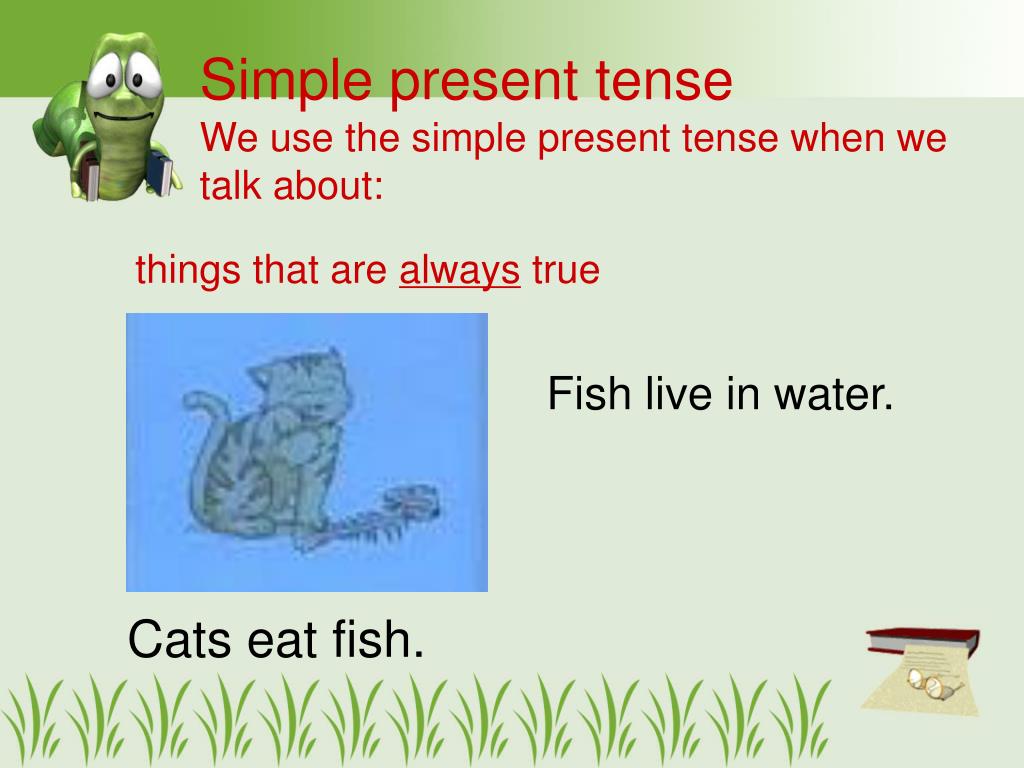 Simple present tense
We use the simple present tense when we talk about:

things that are always true

Fish live in water.

Cats eat fish.